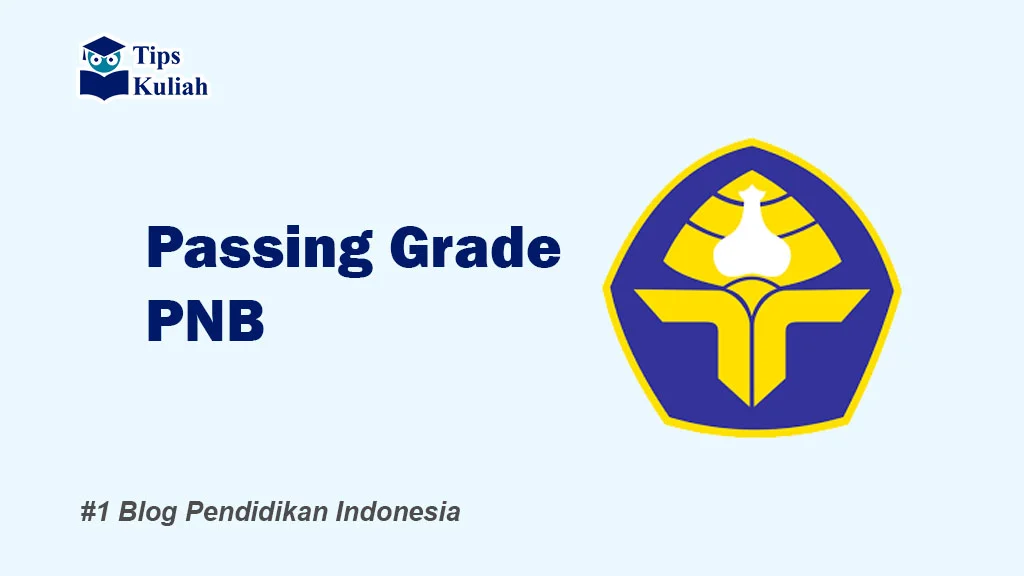 Tips
Kuliah

Passing Grade
PNB

#1 Blog Pendidikan Indonesia